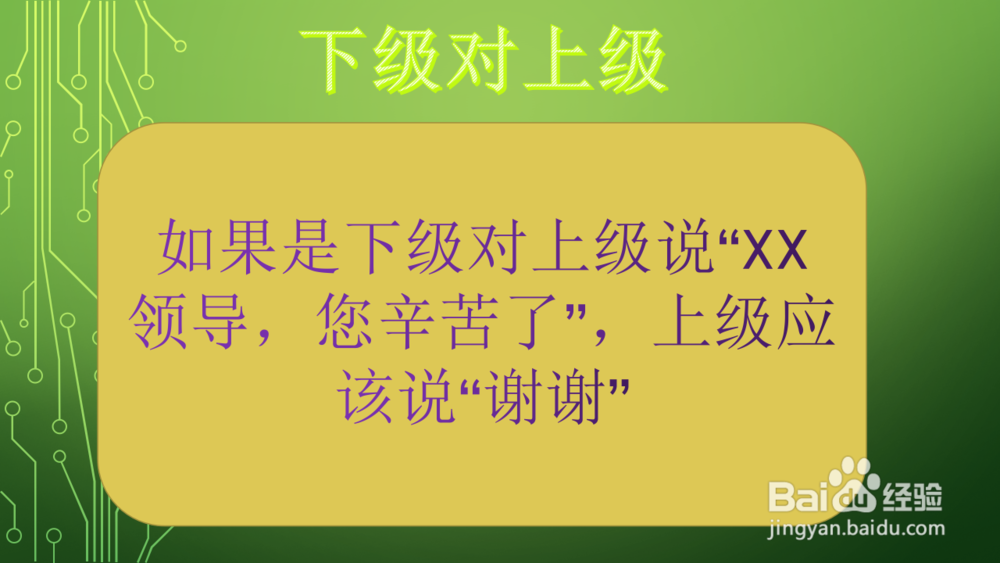 下级对上级

如果是下级对上级说“XX领导，您辛苦了”，上级应该说“谢谢”

Baidu经验
jingyan.baidu.com